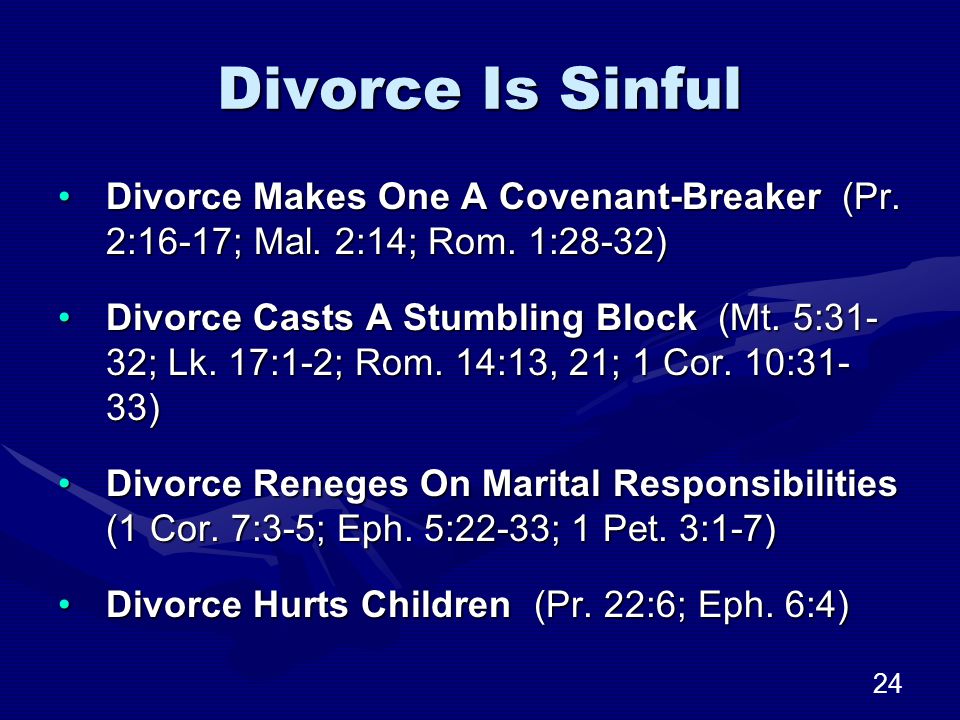 Divorce Is Sinful

• Divorce Makes One A Covenant-Breaker (Pr. 2:16-17; Mal. 2:14; Rom. 1:28-32)

• Divorce Casts A Stumbling Block (Mt. 5:31-32; Lk. 17:1-2; Rom. 14:13, 21; 1 Cor. 10:31-33)

• Divorce Reneges On Marital Responsibilities (1 Cor. 7:3-5; Eph. 5:22-33; 1 Pet. 3:1-7)

• Divorce Hurts Children (Pr. 22:6; Eph. 6:4)

24